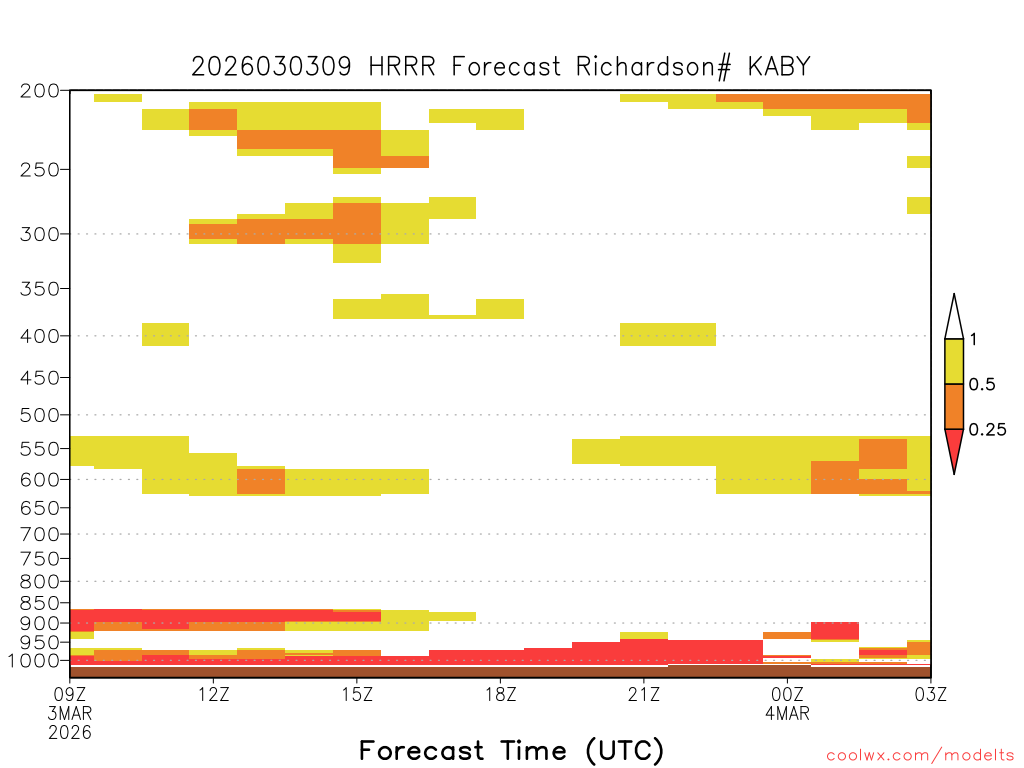 2026030309 HRRR Forecast Richardson# KABY

200
250
300
350
400
450
500
550
600
650
700
750
800
850
900
950
1000

1
0.5
0.25

09Z
3MAR
2026
12Z
15Z
18Z
21Z
00Z
4MAR
03Z

Forecast Time (UTC)

coolwx.com/modelts